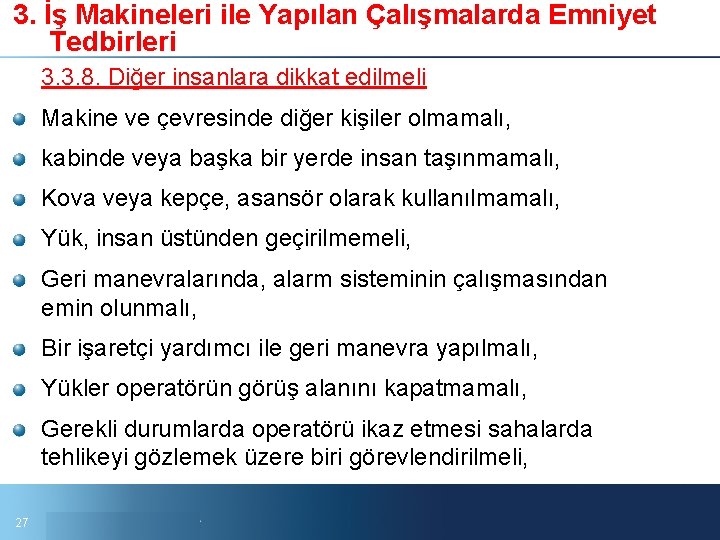 3. İş Makineleri ile Yapılan Çalışmalarda Emniyet Tedbirleri

3.3.8. Diğer insanlara dikkat edilmeli

Makine ve çevresinde diğer kişiler olmamalı,

kabinde veya başka bir yerde insan taşınmamalı,

Kova veya kepçe, asansör olarak kullanılmamalı,

Yük, insan üstünden geçirilmemeli,

Geri manevralarında, alarm sisteminin çalışmasından emin olunmalı,

Bir işaretçi yardımcı ile geri manevra yapılmalı,

Yükler operatörün görüş alanını kapatmamalı,

Gerekli durumlarda operatörü ikaz etmesi sahalarda tehlikeyi gözlemek üzere biri görevlendirilmeli,

27